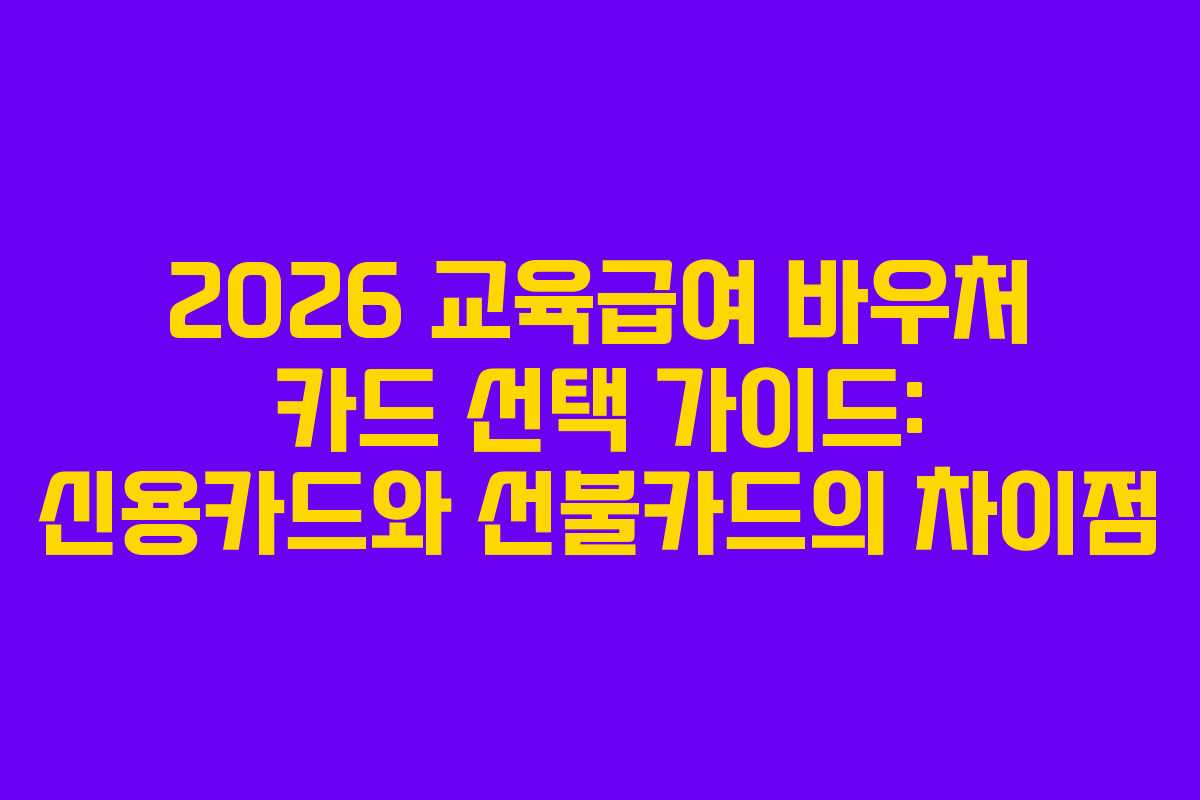 2026 교육급여 바우처 카드 선택 가이드: 신용카드와 선불카드의 차이점